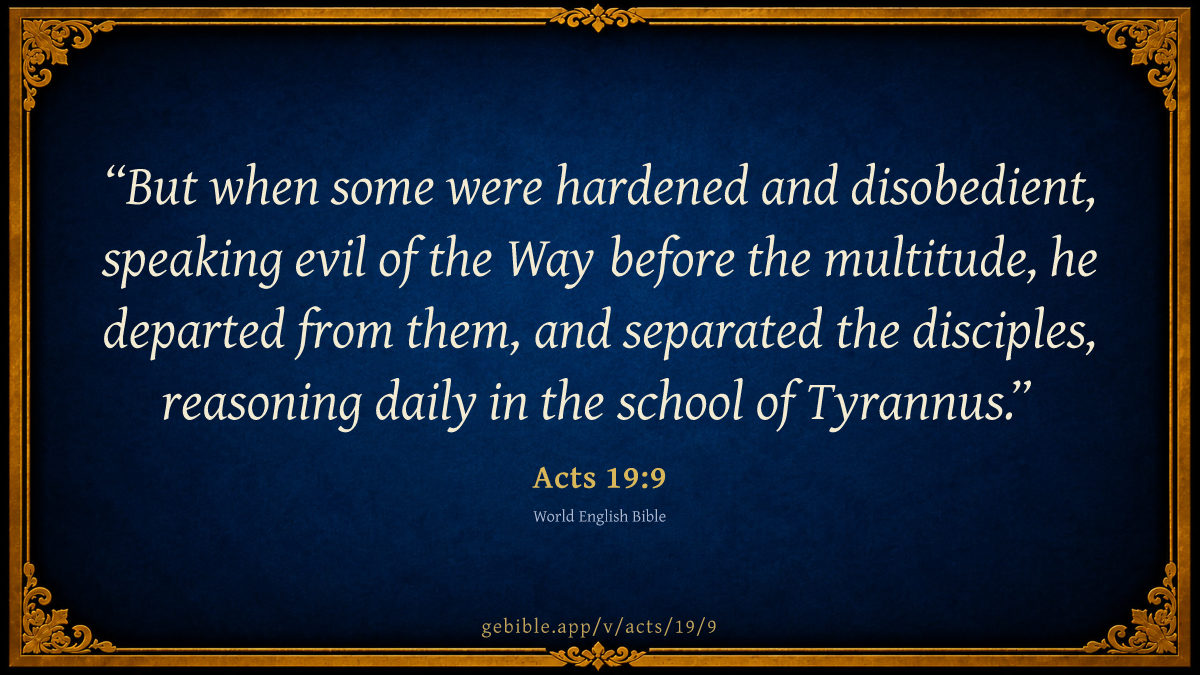 “But when some were hardened and disobedient, speaking evil of the Way before the multitude, he departed from them, and separated the disciples, reasoning daily in the school of Tyrannus.”

Acts 19:9

World English Bible

gebible.app/v/acts/19/9